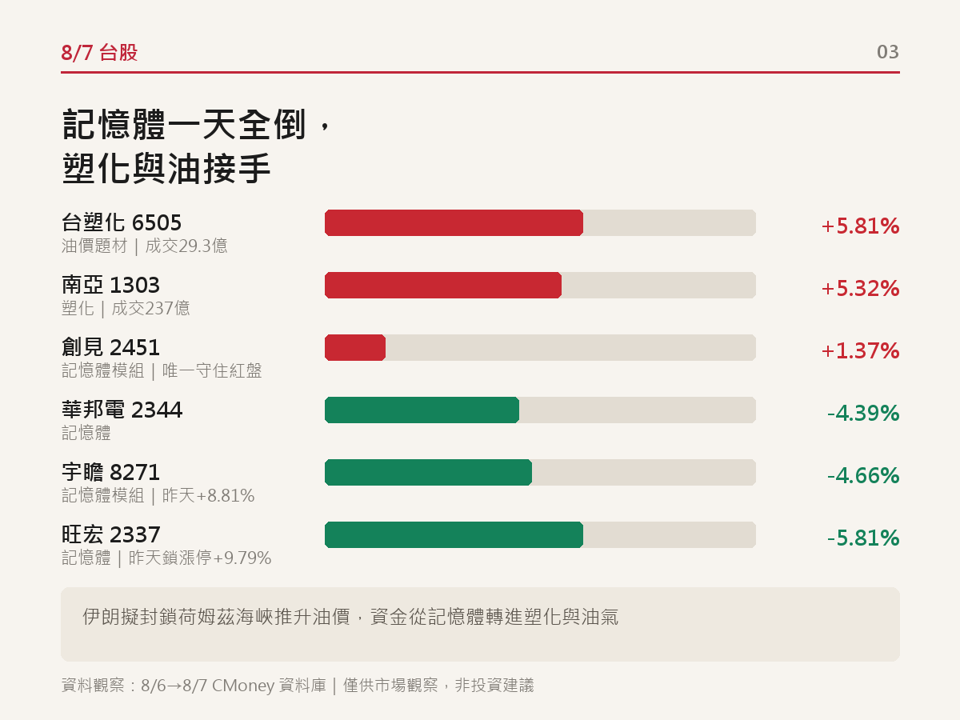 8/7 台股

03

記憶體一天全倒，
塑化與油接手

台塑化 6505
油價題材 | 成交29.3億
+5.81%

南亞 1303
塑化 | 成交237億
+5.32%

創見 2451
記憶體模組 | 唯一守住紅盤
+1.37%

華邦電 2344
記憶體
-4.39%

宇瞻 8271
記憶體模組 | 昨天+8.81%
-4.66%

旺宏 2337
記憶體 | 昨天鎖漲停+9.79%
-5.81%

伊朗擬封鎖荷姆茲海峽推升油價，資金從記憶體轉進塑化與油氣

資料觀察：8/6→8/7 CMoney 資料庫 | 僅供市場觀察，非投資建議